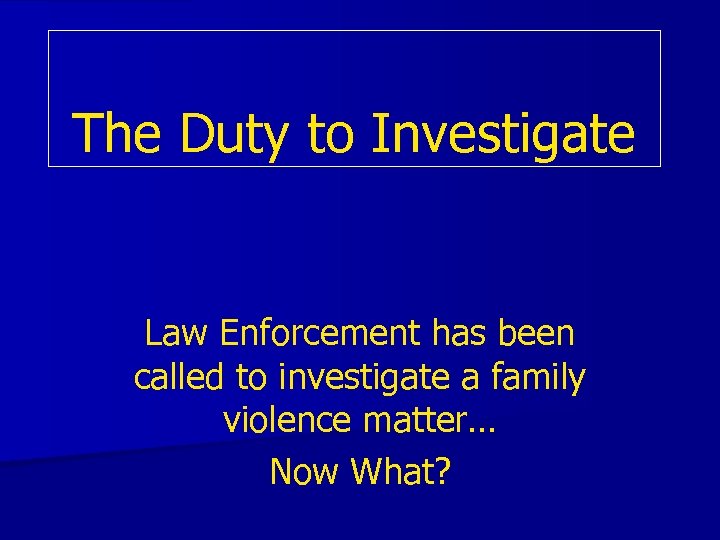 The Duty to Investigate

Law Enforcement has been called to investigate a family violence matter…

Now What?